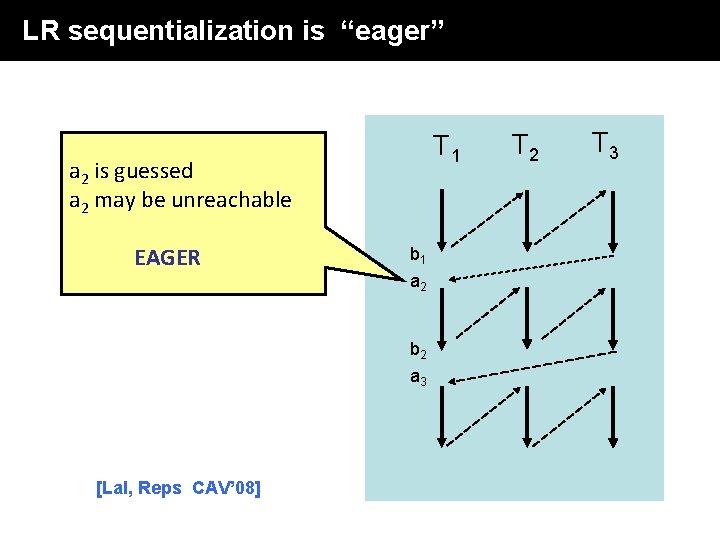 LR sequentialization is "eager"

$a_2$ is guessed
$a_2$ may be unreachable

EAGER

$T_1$ $T_2$ $T_3$

$b_1$
$a_2$
$b_2$
$a_3$

[Lal, Reps CAV'08]